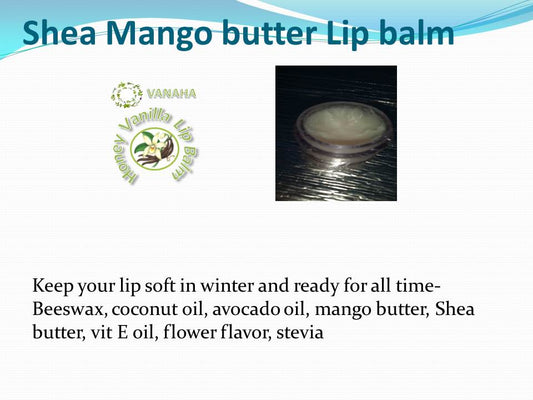 Shea Mango butter Lip balm

VANAHA

Honey Vanilla Lip Balm

Keep your lip soft in winter and ready for all time- Beeswax, coconut oil, avocado oil, mango butter, Shea butter, vit E oil, flower flavor, stevia